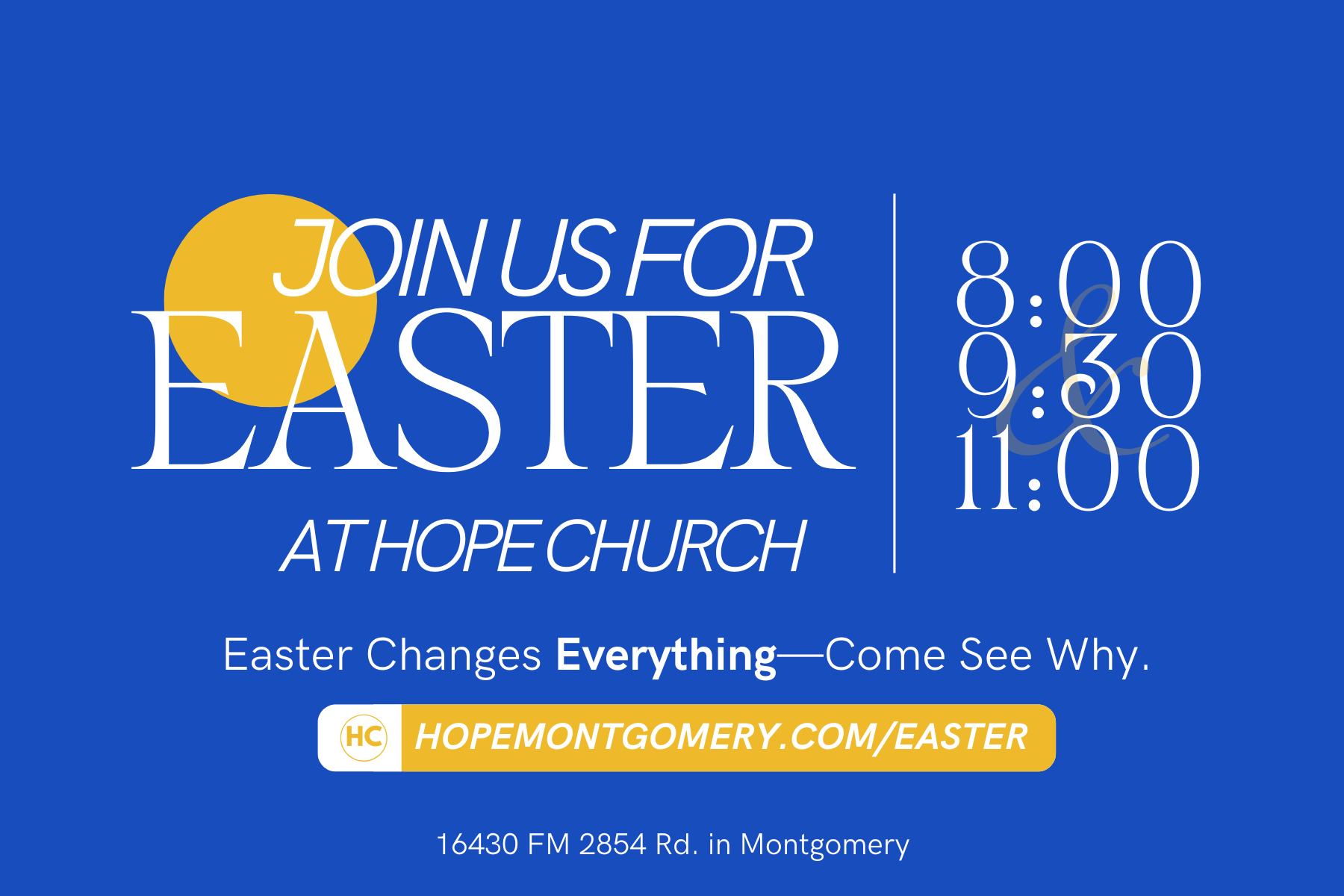 JOIN US FOR
EASTER
AT HOPE CHURCH

8:00
9:30
&
11:00

Easter Changes Everything—Come See Why.

HC HOPEMONTGOMERY.COM/EASTER

16430 FM 2854 Rd. in Montgomery